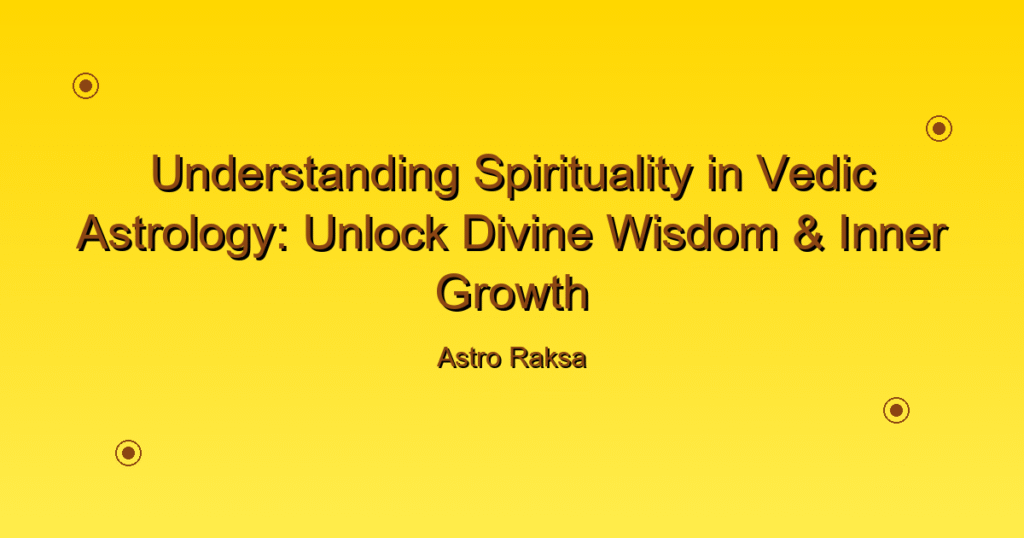 Understanding Spirituality in Vedic Astrology: Unlock Divine Wisdom & Inner Growth

Astro Raksa